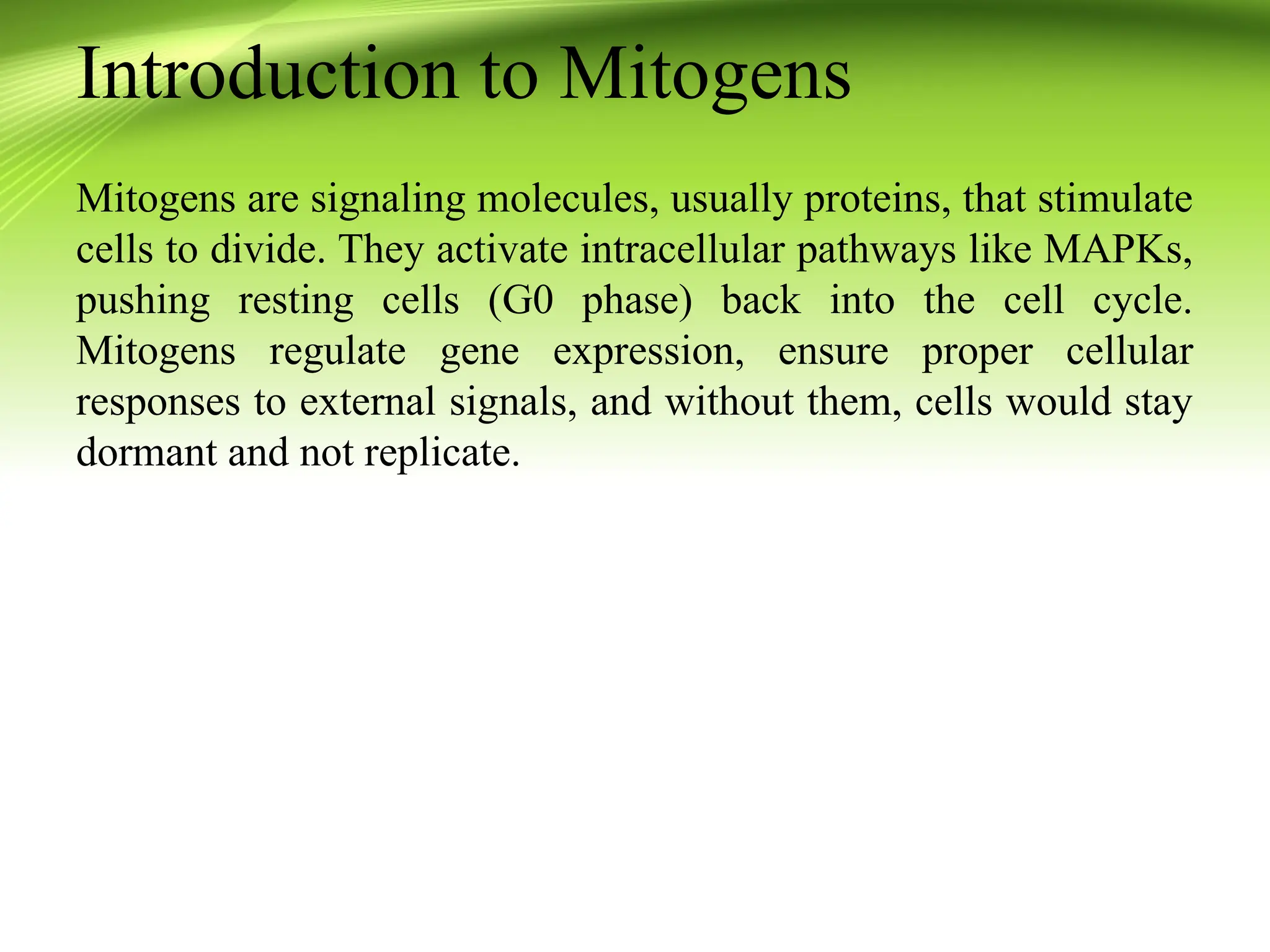 Introduction to Mitogens

Mitogens are signaling molecules, usually proteins, that stimulate cells to divide. They activate intracellular pathways like MAPKs, pushing resting cells (G0 phase) back into the cell cycle. Mitogens regulate gene expression, ensure proper cellular responses to external signals, and without them, cells would stay dormant and not replicate.